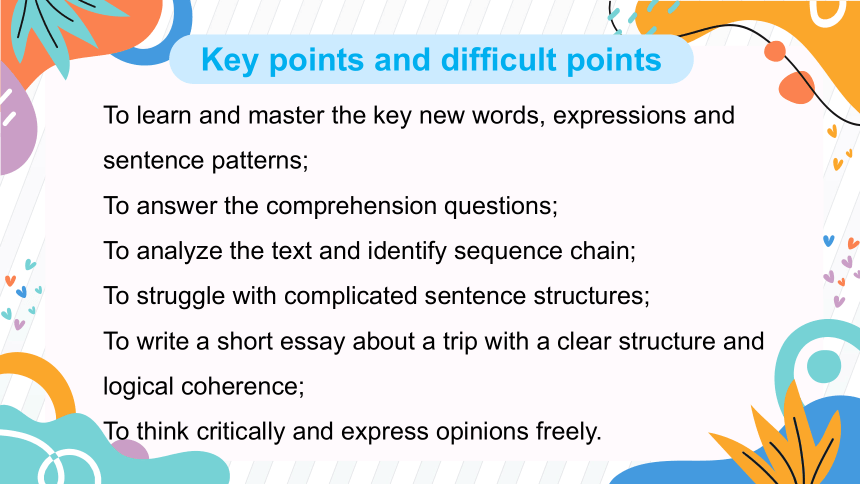 Key points and difficult points

To learn and master the key new words, expressions and sentence patterns;
To answer the comprehension questions;
To analyze the text and identify sequence chain;
To struggle with complicated sentence structures;
To write a short essay about a trip with a clear structure and logical coherence;
To think critically and express opinions freely.